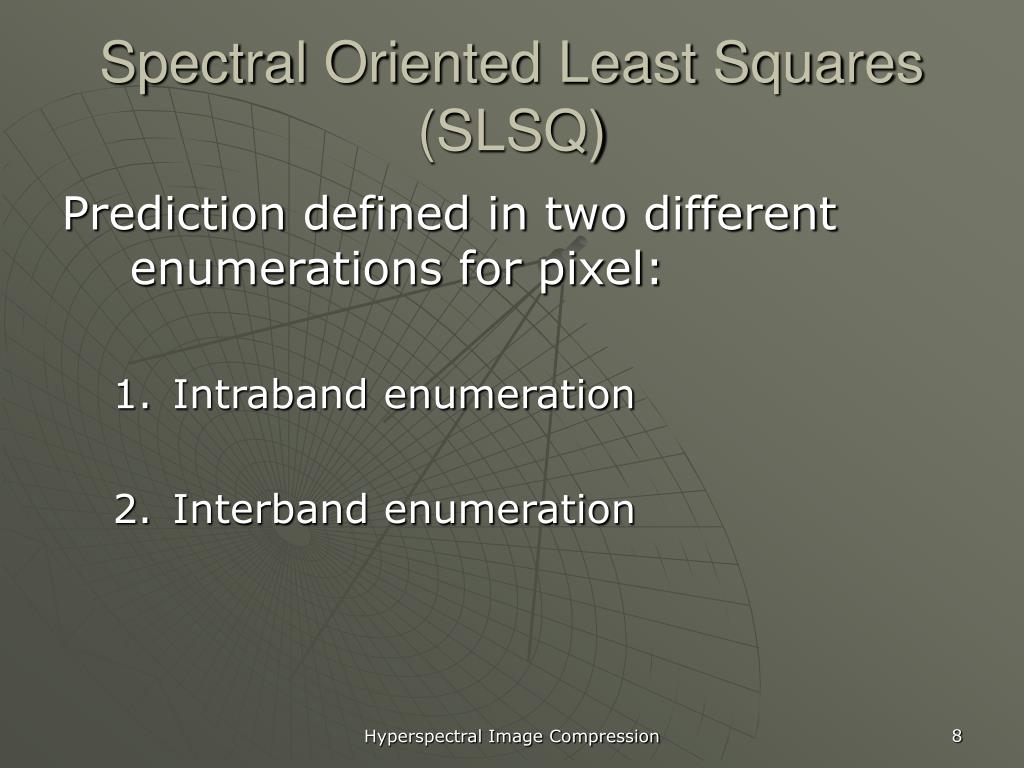 Spectral Oriented Least Squares (SLSQ)

Prediction defined in two different enumerations for pixel:

1. Intraband enumeration

2. Interband enumeration

Hyperspectral Image Compression

8